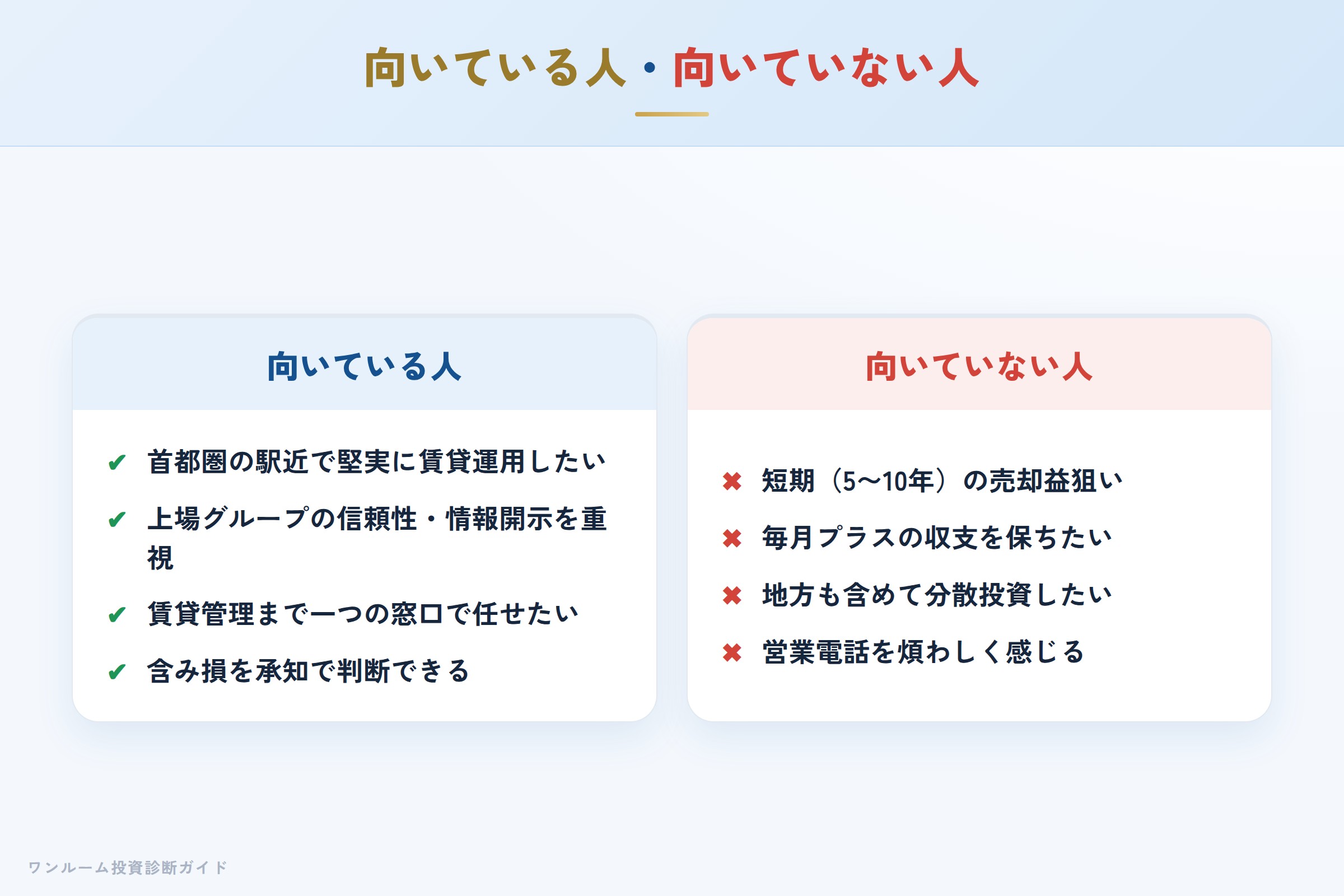 向いている人・向いていない人

向いている人

✔ 首都圏の駅近で堅実に賃貸運用したい

✔ 上場グループの信頼性・情報開示を重視

✔ 賃貸管理まで一つの窓口で任せたい

✔ 含み損を承知で判断できる

向いていない人

✖ 短期（5〜10年）の売却益狙い

✖ 毎月プラスの収支を保ちたい

✖ 地方も含めて分散投資したい

✖ 営業電話を煩わしく感じる

ワンルーム投資診断ガイド